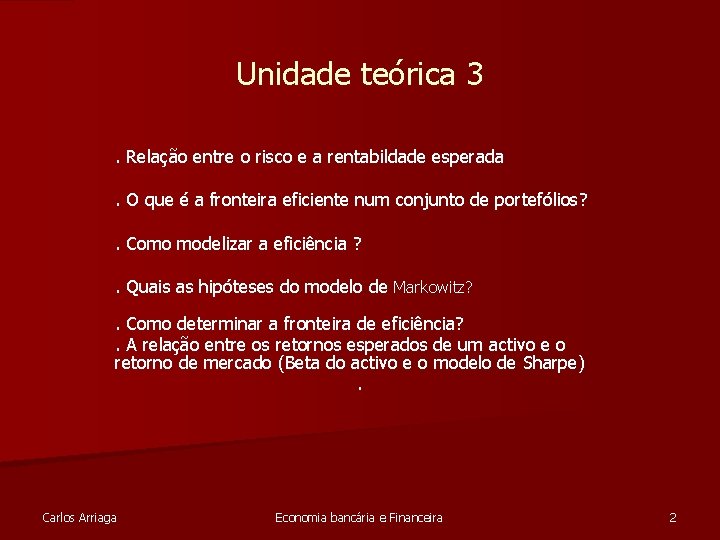 Unidade teórica 3

. Relação entre o risco e a rentabildade esperada

. O que é a fronteira eficiente num conjunto de portefólios?

. Como modelizar a eficiência ?

. Quais as hipóteses do modelo de Markowitz?

. Como determinar a fronteira de eficiência?

. A relação entre os retornos esperados de um activo e o retorno de mercado (Beta do activo e o modelo de Sharpe)

.

Carlos Arriaga

Economia bancária e Financeira

2